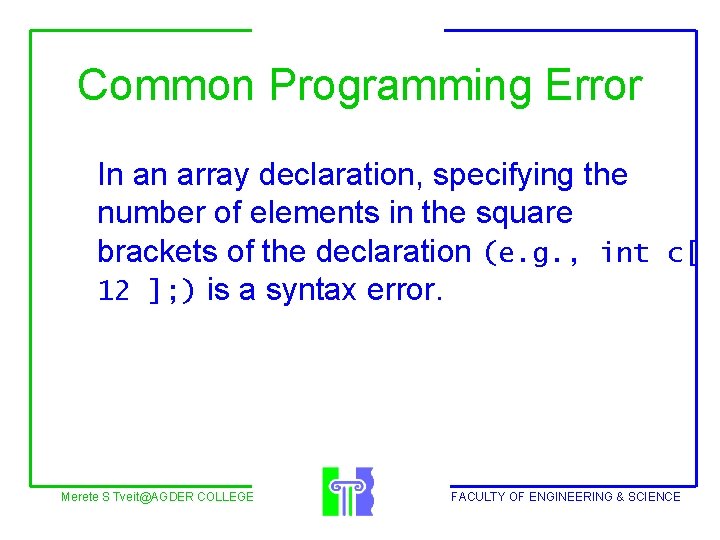 Common Programming Error

In an array declaration, specifying the number of elements in the square brackets of the declaration (e.g., int c[ 12 ];) is a syntax error.

Merete S Tveit@AGDER COLLEGE

FACULTY OF ENGINEERING & SCIENCE